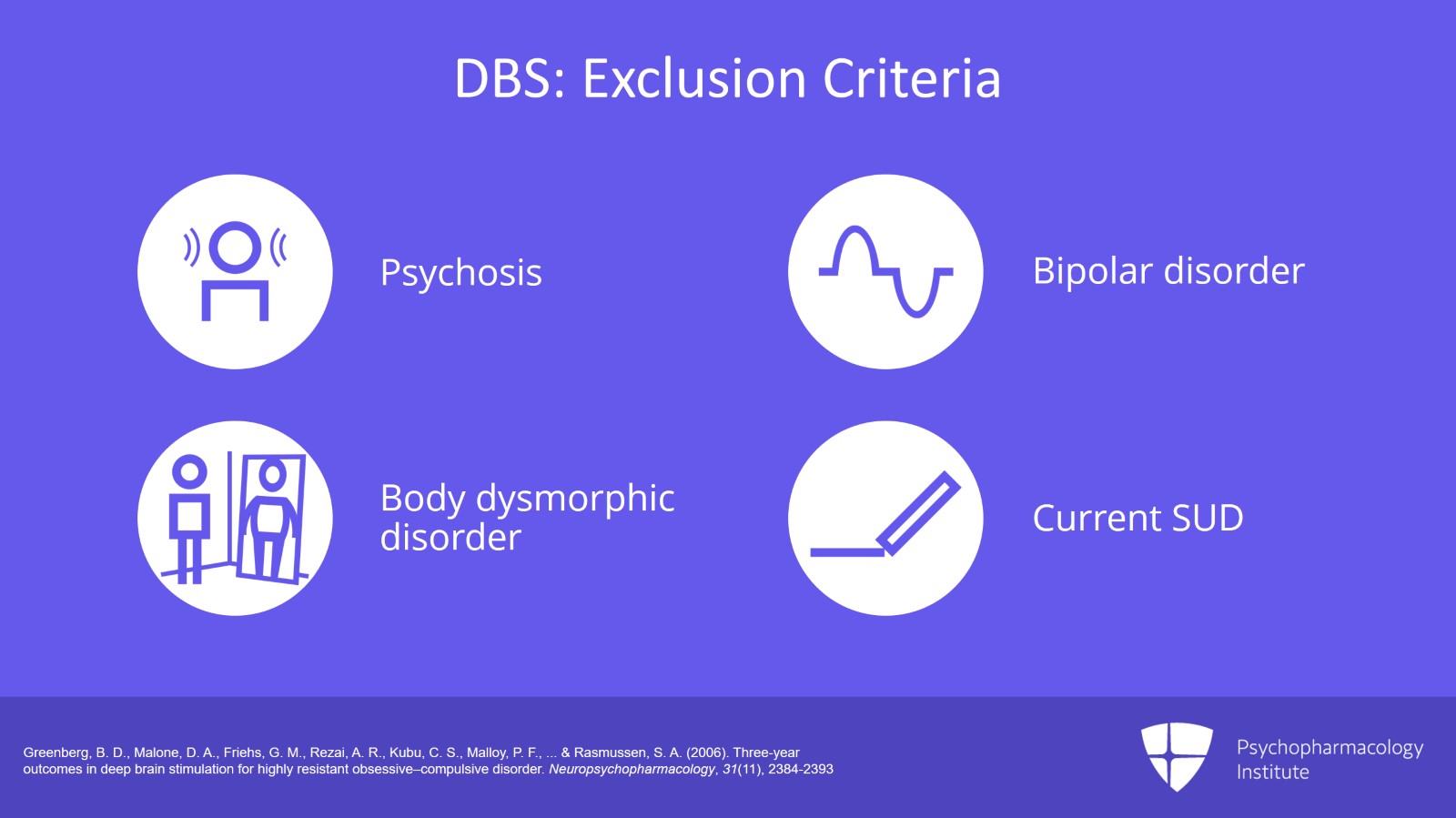 DBS: Exclusion Criteria

Psychosis

Bipolar disorder

Body dysmorphic disorder

Current SUD

Greenberg, B. D., Malone, D. A., Friehs, G. M., Rezai, A. R., Kubu, C. S., Malloy, P. F., ... & Rasmussen, S. A. (2006). Three-year outcomes in deep brain stimulation for highly resistant obsessive–compulsive disorder. Neuropsychopharmacology, 31(11), 2384-2393

Psychopharmacology Institute